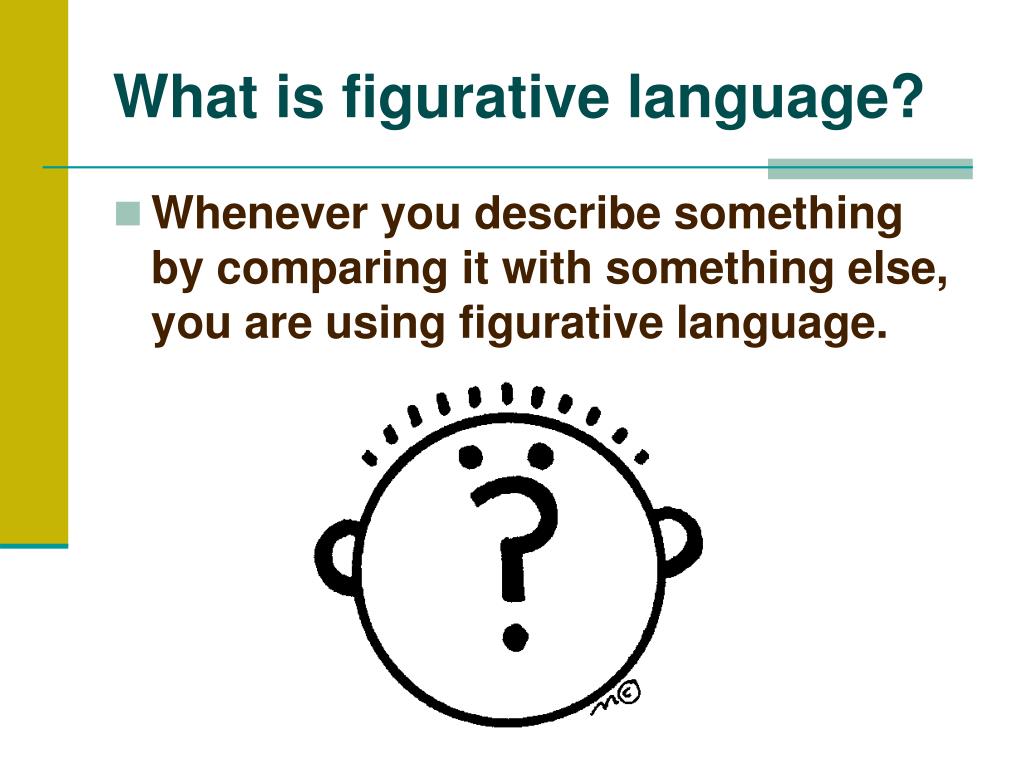 What is figurative language?

Whenever you describe something by comparing it with something else, you are using figurative language.

?

m©